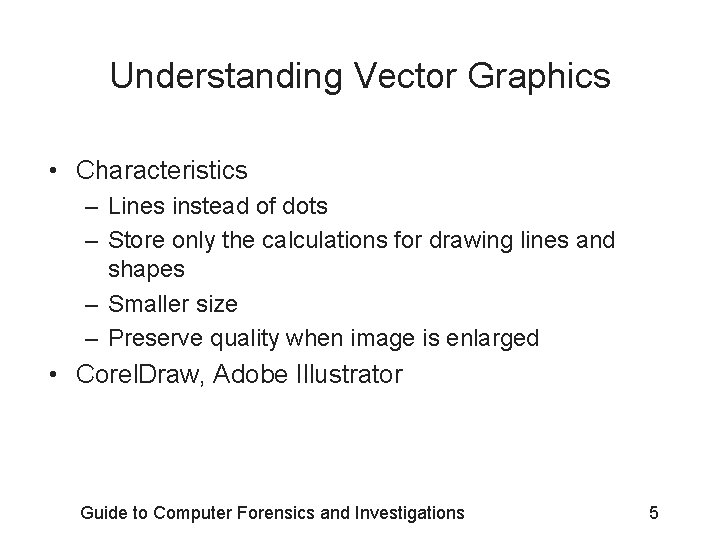 Understanding Vector Graphics

• Characteristics
– Lines instead of dots
– Store only the calculations for drawing lines and shapes
– Smaller size
– Preserve quality when image is enlarged
• CorelDraw, Adobe Illustrator

Guide to Computer Forensics and Investigations

5